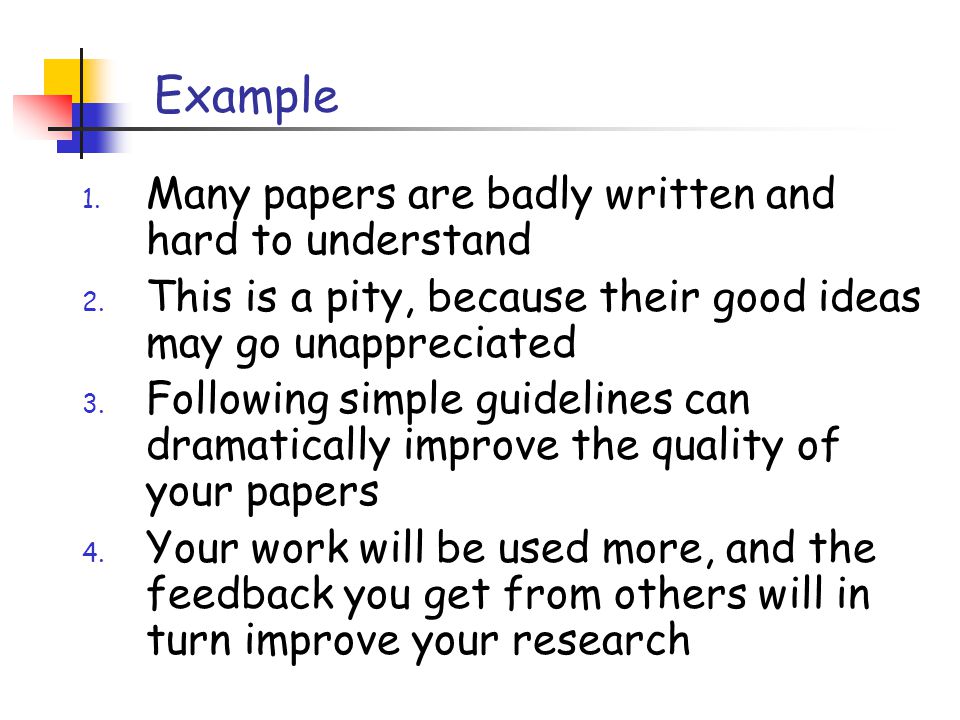 Example

1. Many papers are badly written and hard to understand
2. This is a pity, because their good ideas may go unappreciated
3. Following simple guidelines can dramatically improve the quality of your papers
4. Your work will be used more, and the feedback you get from others will in turn improve your research